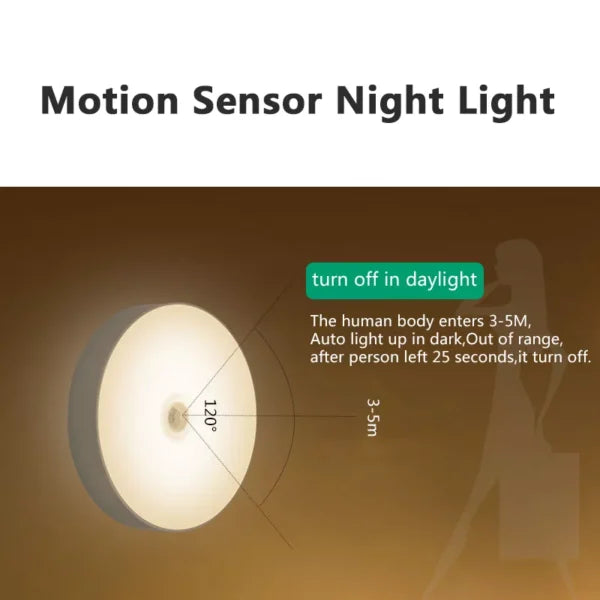 Motion Sensor Night Light

turn off in daylight

The human body enters 3-5M, Auto light up in dark,Out of range, after person left 25 seconds,it turn off.

120°

3-5m